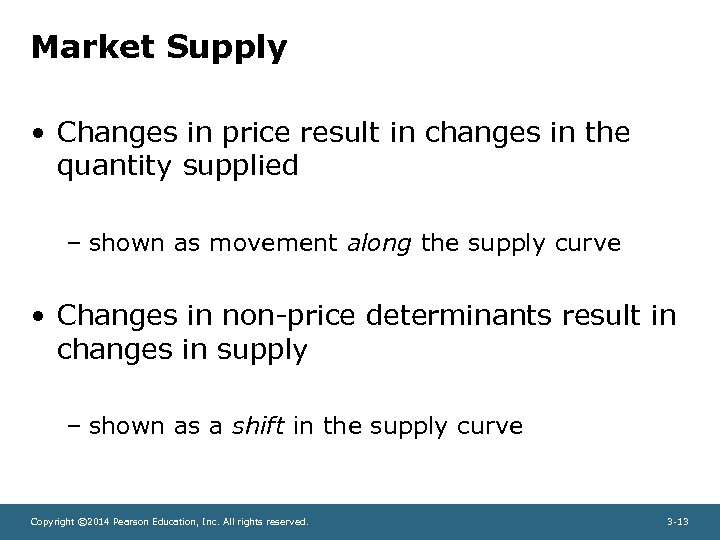 Market Supply

• Changes in price result in changes in the quantity supplied

– shown as movement along the supply curve

• Changes in non-price determinants result in changes in supply

– shown as a shift in the supply curve

Copyright ©2014 Pearson Education, Inc. All rights reserved.

3-13